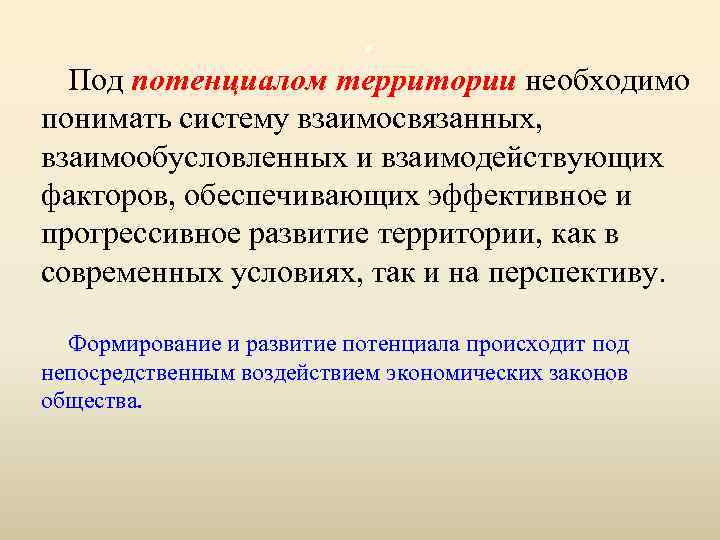 Под потенциалом территории необходимо понимать систему взаимосвязанных, взаимообусловленных и взаимодействующих факторов, обеспечивающих эффективное и прогрессивное развитие территории, как в современных условиях, так и на перспективу.

Формирование и развитие потенциала происходит под непосредственным воздействием экономических законов общества.